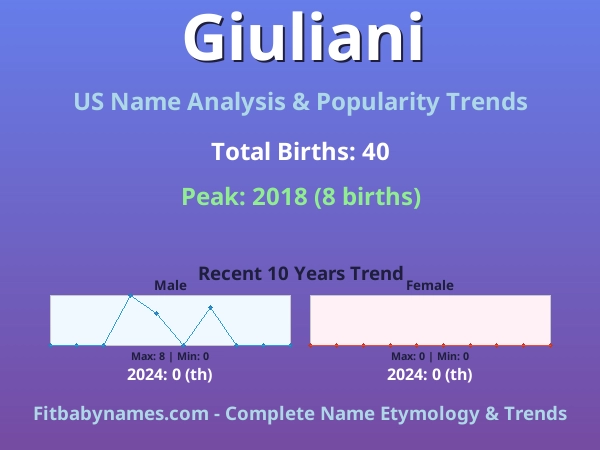 Giuliani

US Name Analysis & Popularity Trends

Total Births: 40

Peak: 2018 (8 births)

Recent 10 Years Trend

Male

Max: 8 | Min: 0

2024: 0 (th)

Female

Max: 0 | Min: 0

2024: 0 (th)

Fitbabynames.com - Complete Name Etymology & Trends